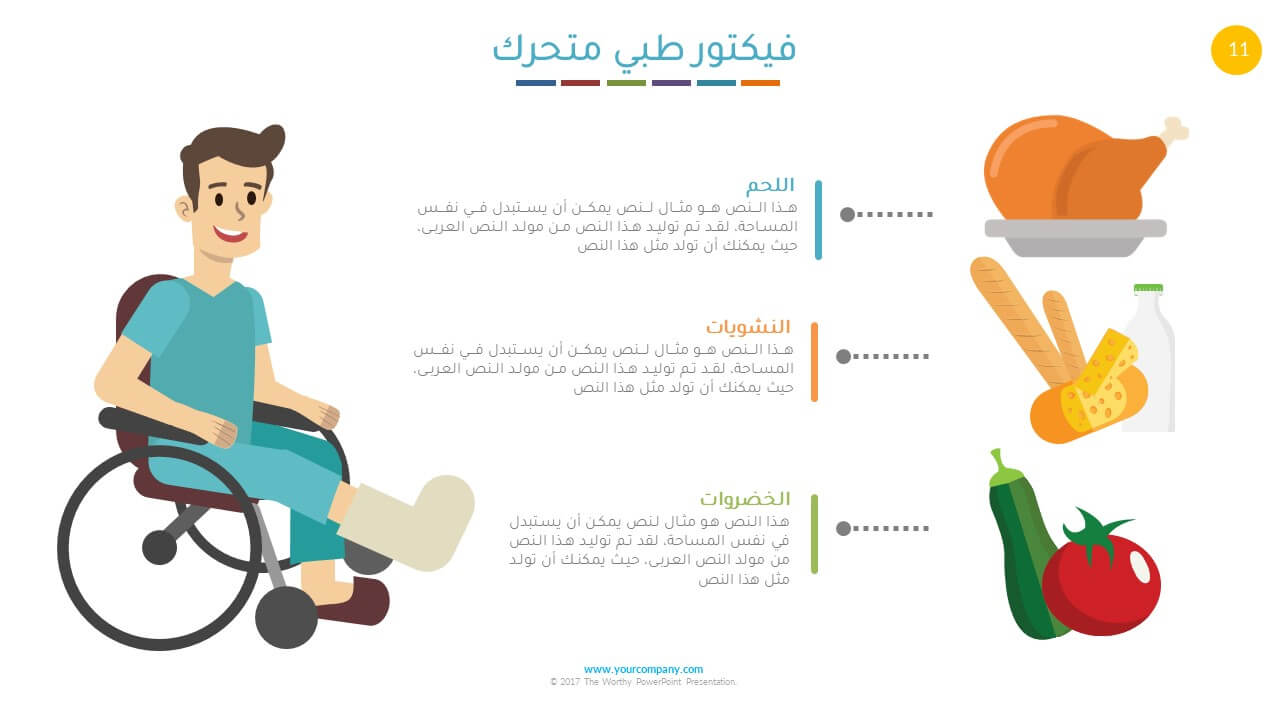 فيكتور طبي متحرك

11

اللحم
هذا النص هو مثال لنص يمكن أن يستبدل في نفس المساحة، لقد تم توليد هذا النص من مولد النص العربى، حيث يمكنك أن تولد مثل هذا النص

النشويات
هذا النص هو مثال لنص يمكن أن يستبدل في نفس المساحة، لقد تم توليد هذا النص من مولد النص العربى، حيث يمكنك أن تولد مثل هذا النص

الخضروات
هذا النص هو مثال لنص يمكن أن يستبدل في نفس المساحة، لقد تم توليد هذا النص من مولد النص العربى، حيث يمكنك أن تولد مثل هذا النص

www.yourcompany.com
© 2017 The Worthy PowerPoint Presentation.